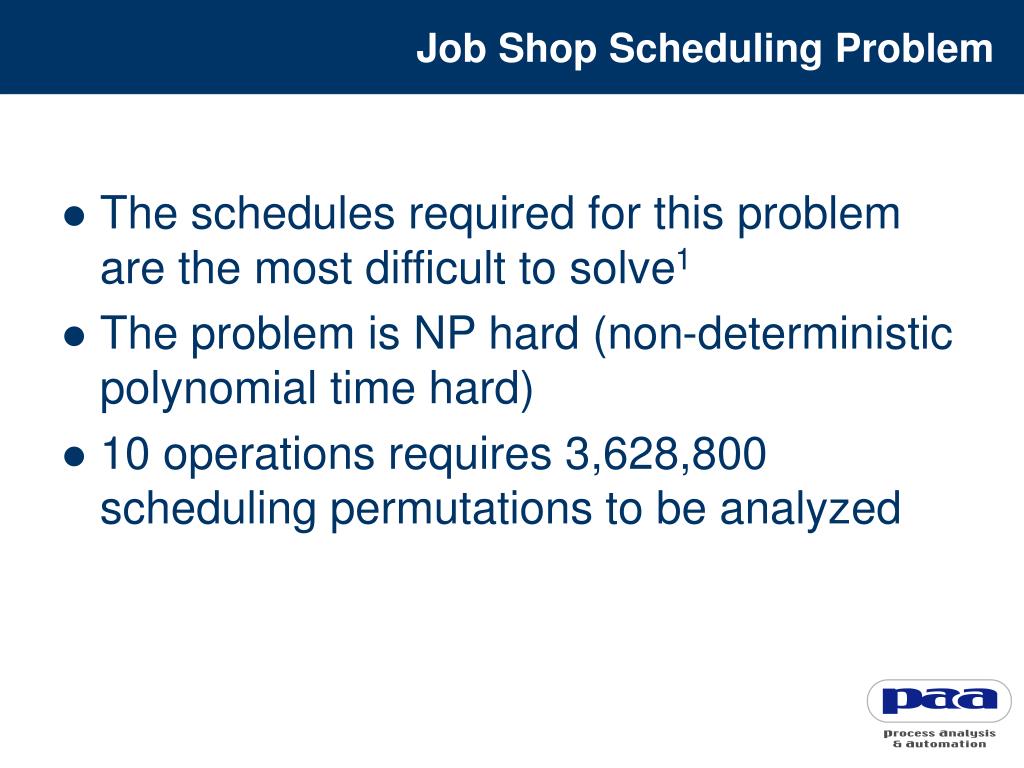 Job Shop Scheduling Problem

● The schedules required for this problem are the most difficult to solve$^1$

● The problem is NP hard (non-deterministic polynomial time hard)

● 10 operations requires 3,628,800 scheduling permutations to be analyzed

paa
process analysis
& automation